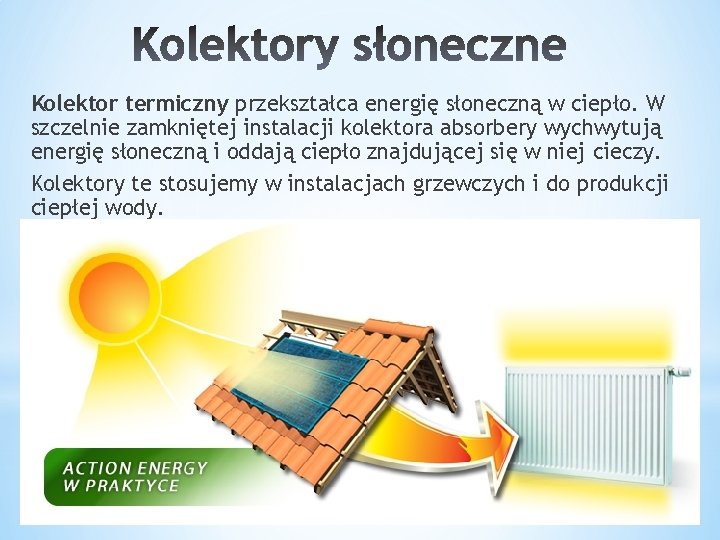 Kolektory słoneczne

Kolektor termiczny przekształca energię słoneczną w ciepło. W szczelnie zamkniętej instalacji kolektora absorbery wychwytują energię słoneczną i oddają ciepło znajdującej się w niej cieczy.

Kolektory te stosujemy w instalacjach grzewczych i do produkcji ciepłej wody.

ACTION ENERGY W PRAKTYCE